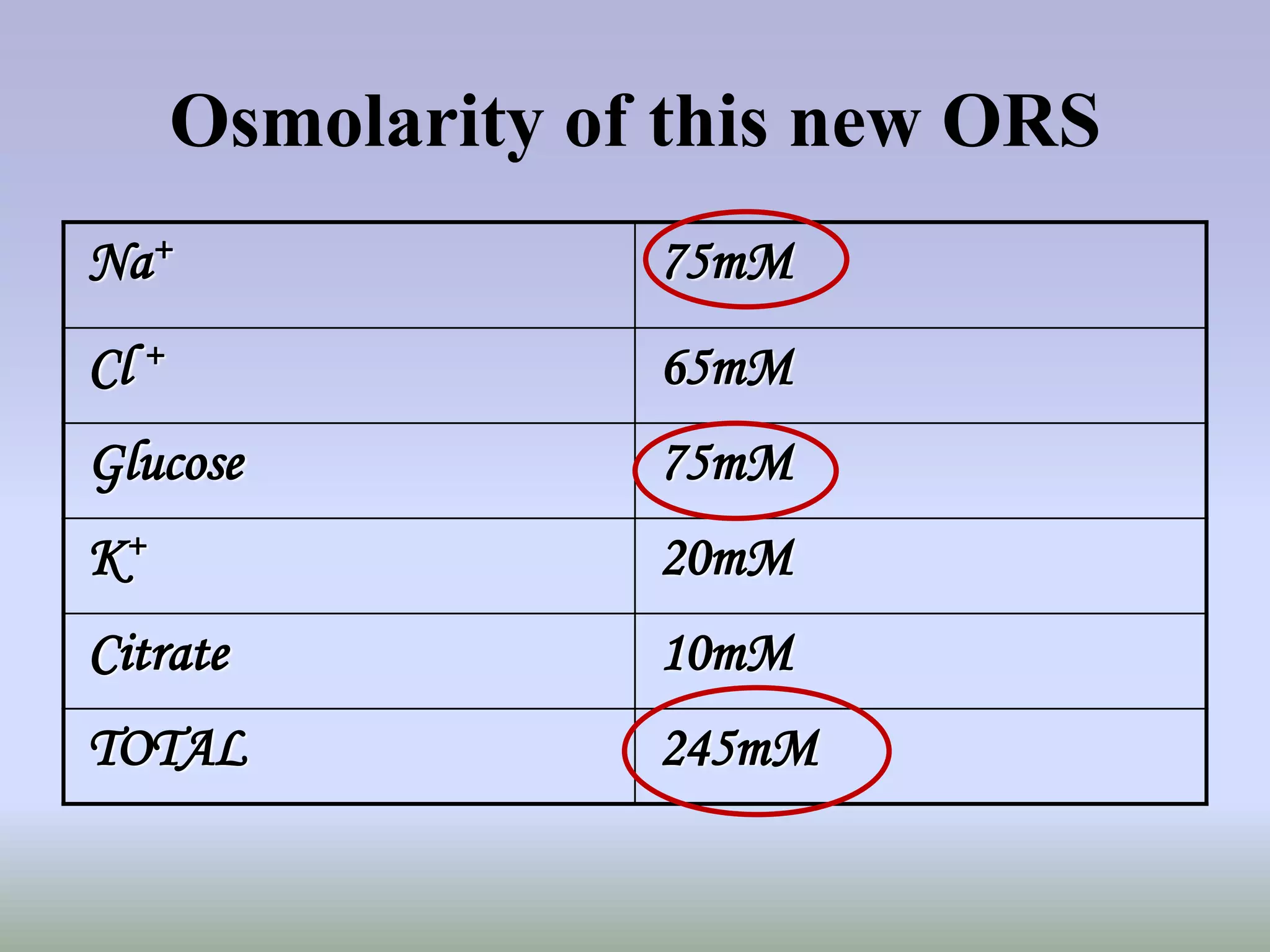 Osmolarity of this new ORS

| $Na^+$ | 75mM |
|---|---|
| $Cl^+$ | 65mM |
| Glucose | 75mM |
| $K^+$ | 20mM |
| Citrate | 10mM |
| TOTAL | 245mM |